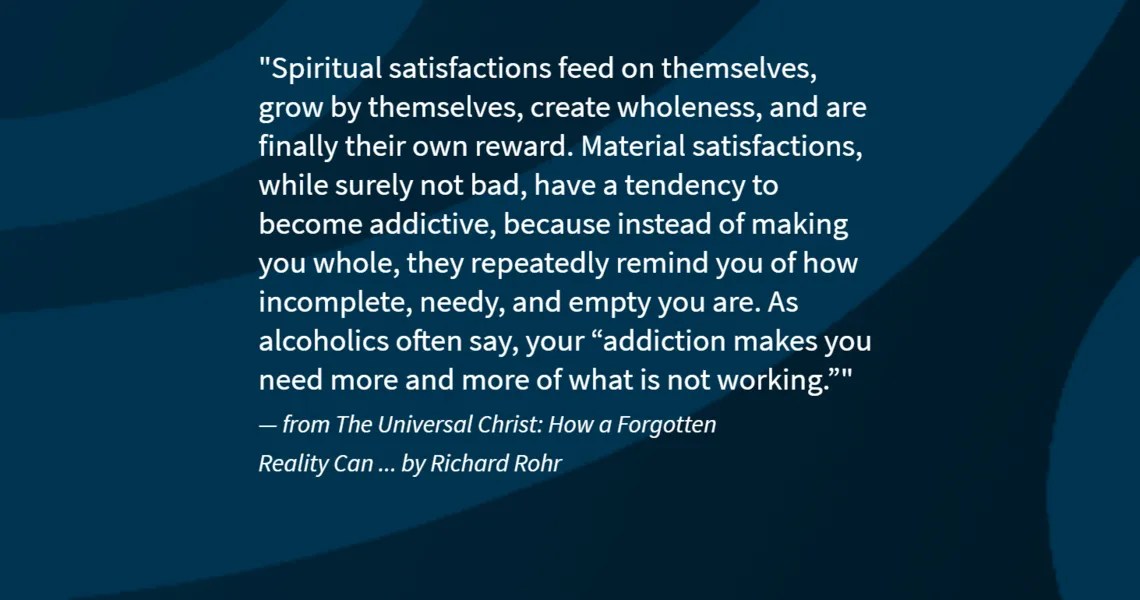 "Spiritual satisfactions feed on themselves, grow by themselves, create wholeness, and are finally their own reward. Material satisfactions, while surely not bad, have a tendency to become addictive, because instead of making you whole, they repeatedly remind you of how incomplete, needy, and empty you are. As alcoholics often say, your “addiction makes you need more and more of what is not working.”"

— from The Universal Christ: How a Forgotten Reality Can ... by Richard Rohr